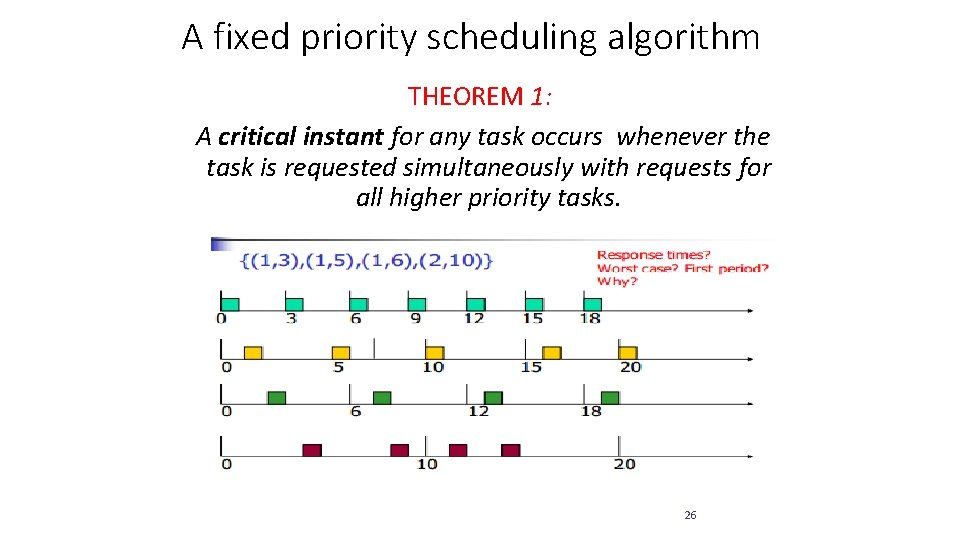 A fixed priority scheduling algorithm

THEOREM 1:

A critical instant for any task occurs whenever the task is requested simultaneously with requests for all higher priority tasks.

{(1,3),(1,5),(1,6),(2,10)}

Response times?
Worst case? First period?
Why?

0 3 6 9 12 15 18

0 5 10 15 20

0 6 12 18

0 10 20

26